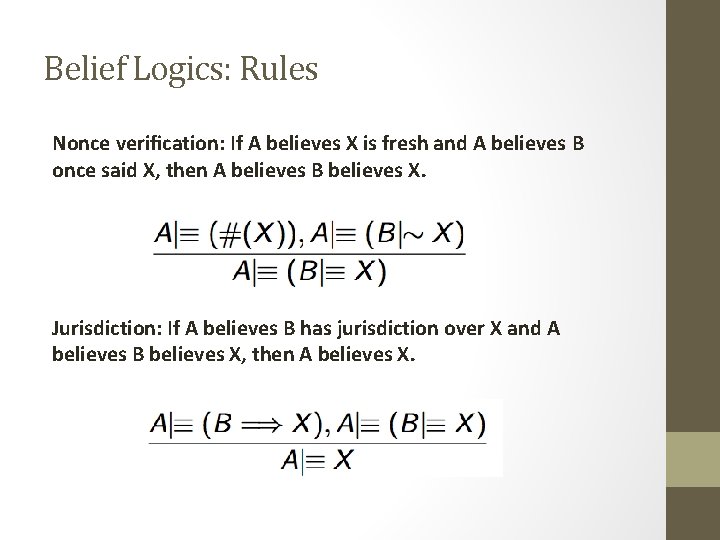 Belief Logics: Rules

Nonce verification: If A believes X is fresh and A believes B once said X, then A believes B believes X.

$\frac{A|\equiv (\#(X)), A|\equiv (B|\sim X)}{A|\equiv (B|\equiv X)}$

Jurisdiction: If A believes B has jurisdiction over X and A believes B believes X, then A believes X.

$\frac{A|\equiv (B \Longrightarrow X), A|\equiv (B|\equiv X)}{A|\equiv X}$